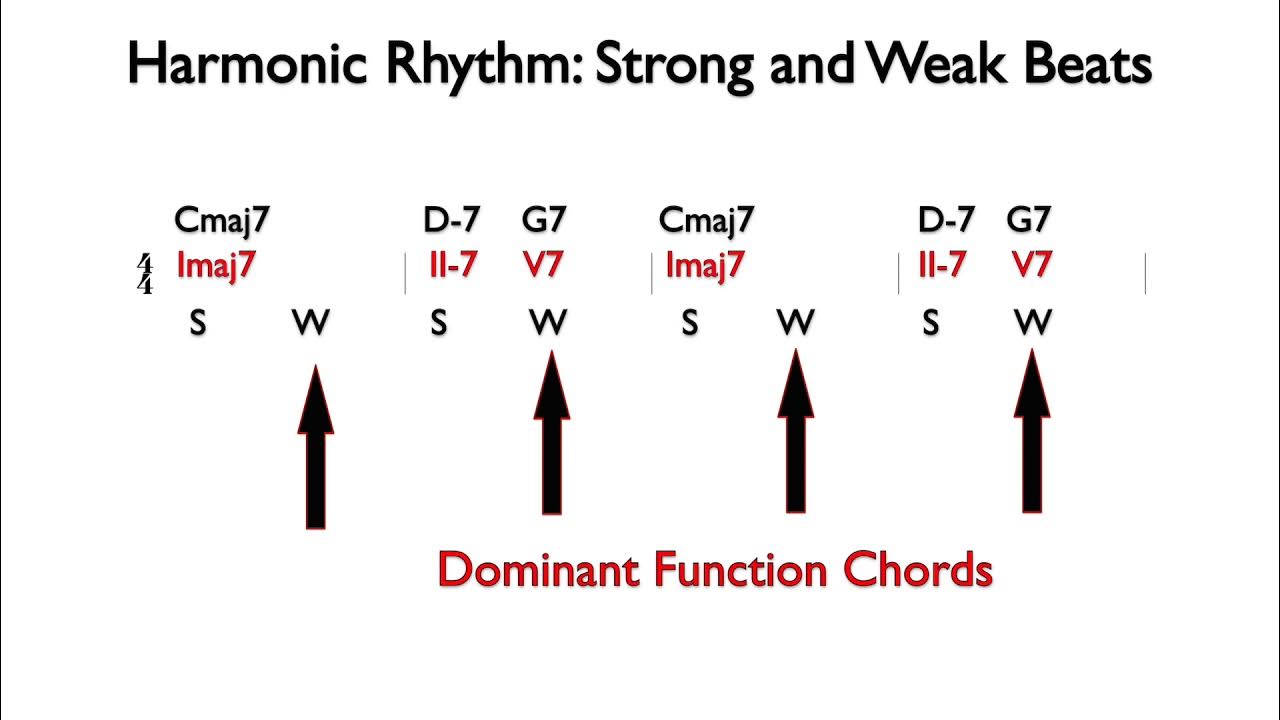 Harmonic Rhythm: Strong and Weak Beats

Cmaj7 D-7 G7 Cmaj7 D-7 G7

$\frac{4}{4}$ Imaj7 | II-7 V7 | Imaj7 | II-7 V7 |

S W S W S W S W

Dominant Function Chords